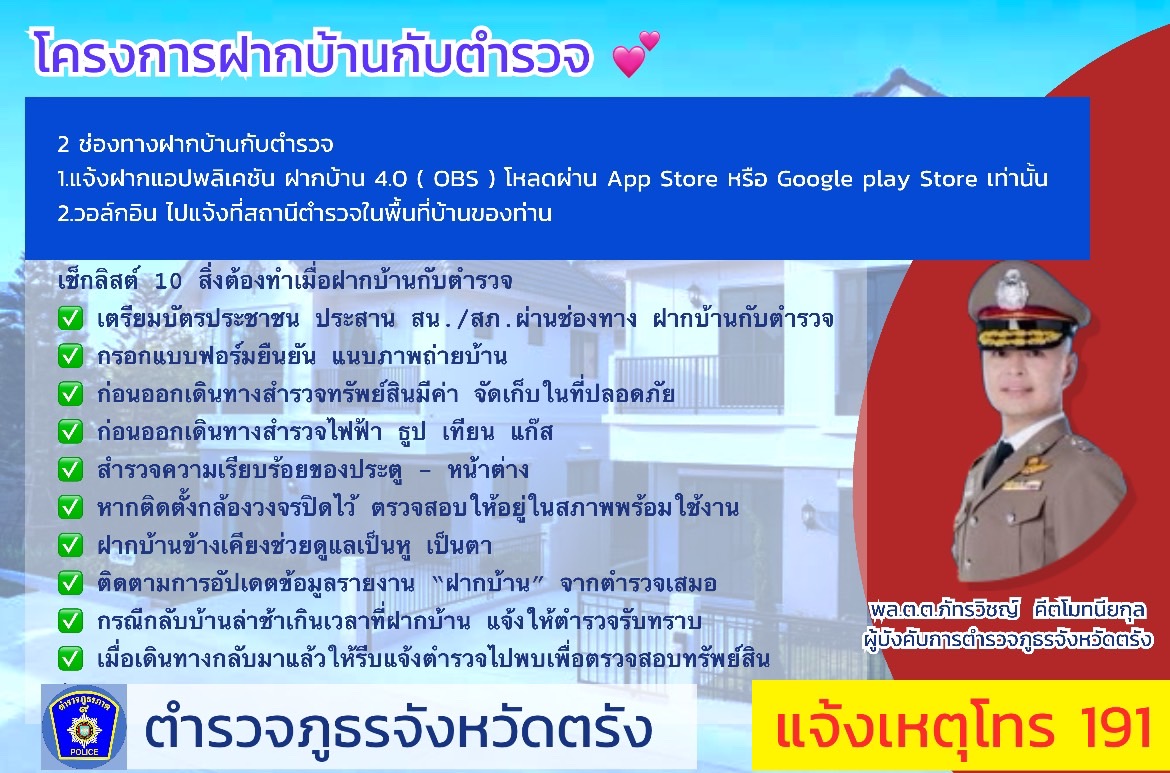 โครงการฝากบ้านกับตำรวจ 💕

2 ช่องทางฝากบ้านกับตำรวจ
1.แจ้งฝากแอปพลิเคชัน ฝากบ้าน 4.0 ( OBS ) โหลดผ่าน App Store หรือ Google play Store เท่านั้น
2.วอล์กอิน ไปแจ้งที่สถานีตำรวจในพื้นที่บ้านของท่าน

เช็กลิสต์ 10 สิ่งต้องทำเมื่อฝากบ้านกับตำรวจ
✅ เตรียมบัตรประชาชน ประสาน สน./สภ.ผ่านช่องทาง ฝากบ้านกับตำรวจ
✅ กรอกแบบฟอร์มยืนยัน แนบภาพถ่ายบ้าน
✅ ก่อนออกเดินทางสำรวจทรัพย์สินมีค่า จัดเก็บในที่ปลอดภัย
✅ ก่อนออกเดินทางสำรวจไฟฟ้า ธูป เทียน แก๊ส
✅ สำรวจความเรียบร้อยของประตู - หน้าต่าง
✅ หากติดตั้งกล้องวงจรปิดไว้ ตรวจสอบให้อยู่ในสภาพพร้อมใช้งาน
✅ ฝากบ้านข้างเคียงช่วยดูแลเป็นหู เป็นตา
✅ ติดตามการอัปเดตข้อมูลรายงาน "ฝากบ้าน" จากตำรวจเสมอ
✅ กรณีกลับบ้านล่าช้าเกินเวลาที่ฝากบ้าน แจ้งให้ตำรวจรับทราบ
✅ เมื่อเดินทางกลับมาแล้วให้รีบแจ้งตำรวจไปพบเพื่อตรวจสอบทรัพย์สิน

พล.ต.ต.ภัทรวิชญ์ คีตโมทนียกุล
ผู้บังคับการตำรวจภูธรจังหวัดตรัง

POLICE
ตำรวจภูธรจังหวัดตรัง

แจ้งเหตุโทร 191